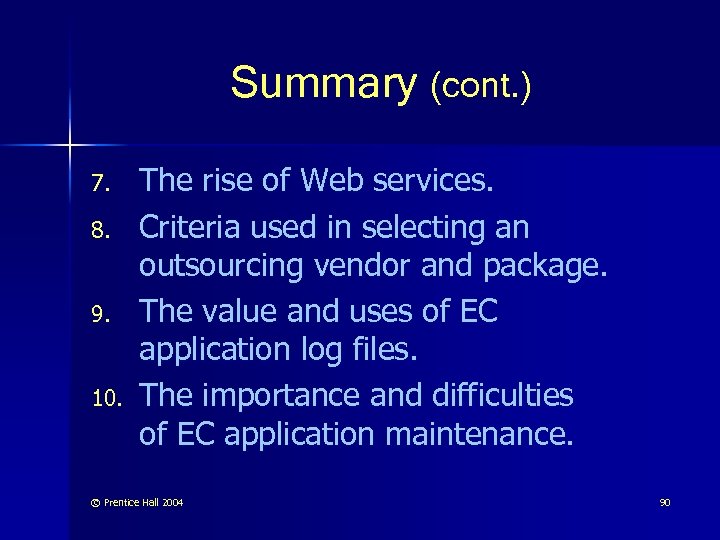 Summary (cont.)

7. The rise of Web services.
8. Criteria used in selecting an outsourcing vendor and package.
9. The value and uses of EC application log files.
10. The importance and difficulties of EC application maintenance.

© Prentice Hall 2004

90